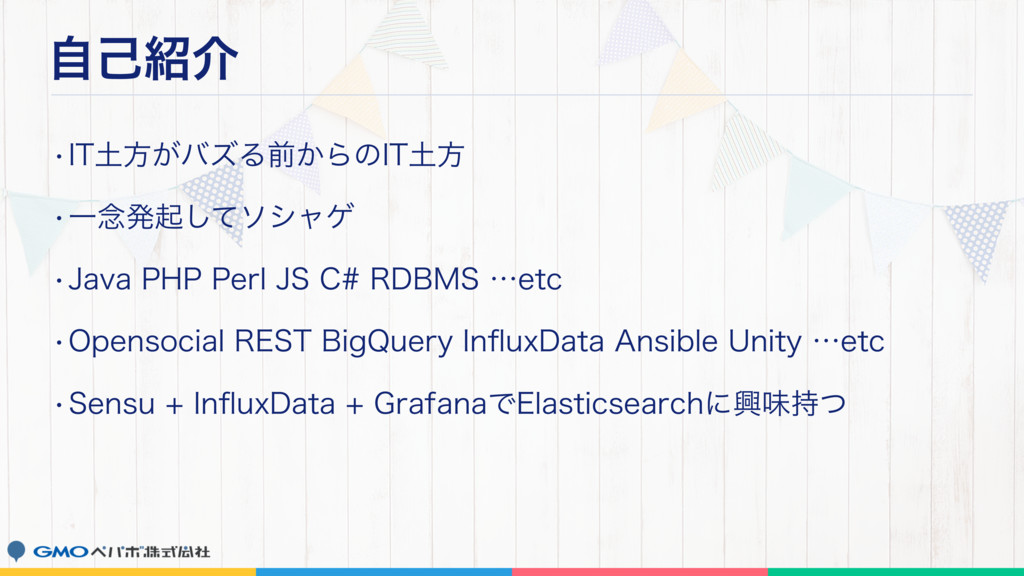 自己紹介

・IT土方がバズる前からのIT土方

・一念発起してソシャゲ

・Java PHP Perl JS C# RDBMS …etc

・Opensocial REST BigQuery InfluxData Ansible Unity …etc

・Sensu + InfluxData + GrafanaでElasticsearchに興味持つ

GMOペパボ株式会社